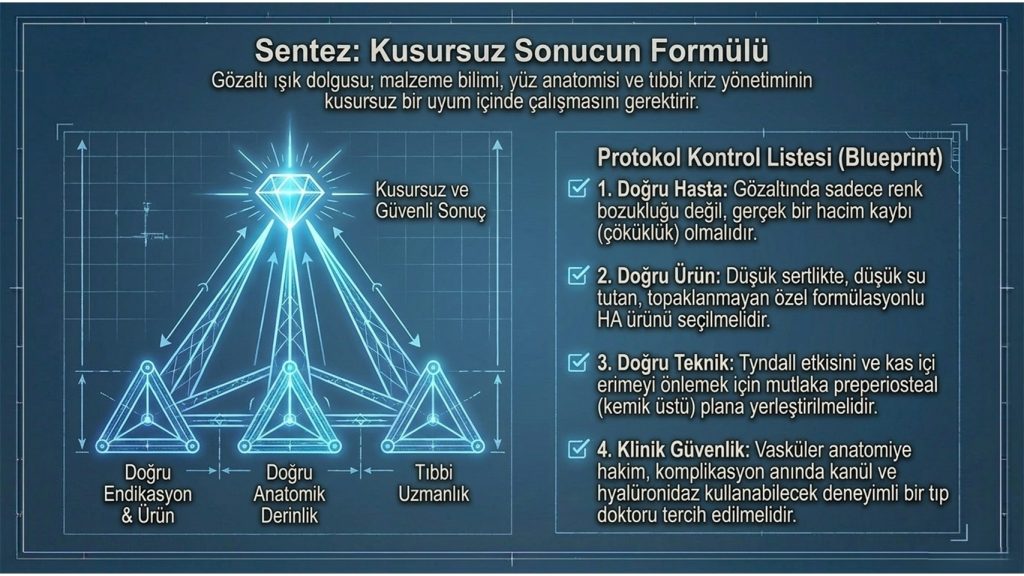 Sentez: Kusursuz Sonucun Formülü

Gözaltı ışık dolgusu; malzeme bilimi, yüz anatomisi ve tıbbi kriz yönetiminin kusursuz bir uyum içinde çalışmasını gerektirir.

Kusursuz ve Güvenli Sonuç

Doğru Endikasyon & Ürün

Doğru Anatomik Derinlik

Tıbbi Uzmanlık

Protokol Kontrol Listesi (Blueprint)

1. Doğru Hasta: Gözaltında sadece renk bozukluğu değil, gerçek bir hacim kaybı (çöküklük) olmalıdır.

2. Doğru Ürün: Düşük sertlikte, düşük su tutan, topaklanmayan özel formülasyonlu HA ürünü seçilmelidir.

3. Doğru Teknik: Tyndall etkisini ve kas içi erimeyi önlemek için mutlaka preperiosteal (kemik üstü) plana yerleştirilmelidir.

4. Klinik Güvenlik: Vasküler anatomiye hakim, komplikasyon anında kanül ve hyalüronidaz kullanabilecek deneyimli bir tıp doktoru tercih edilmelidir.